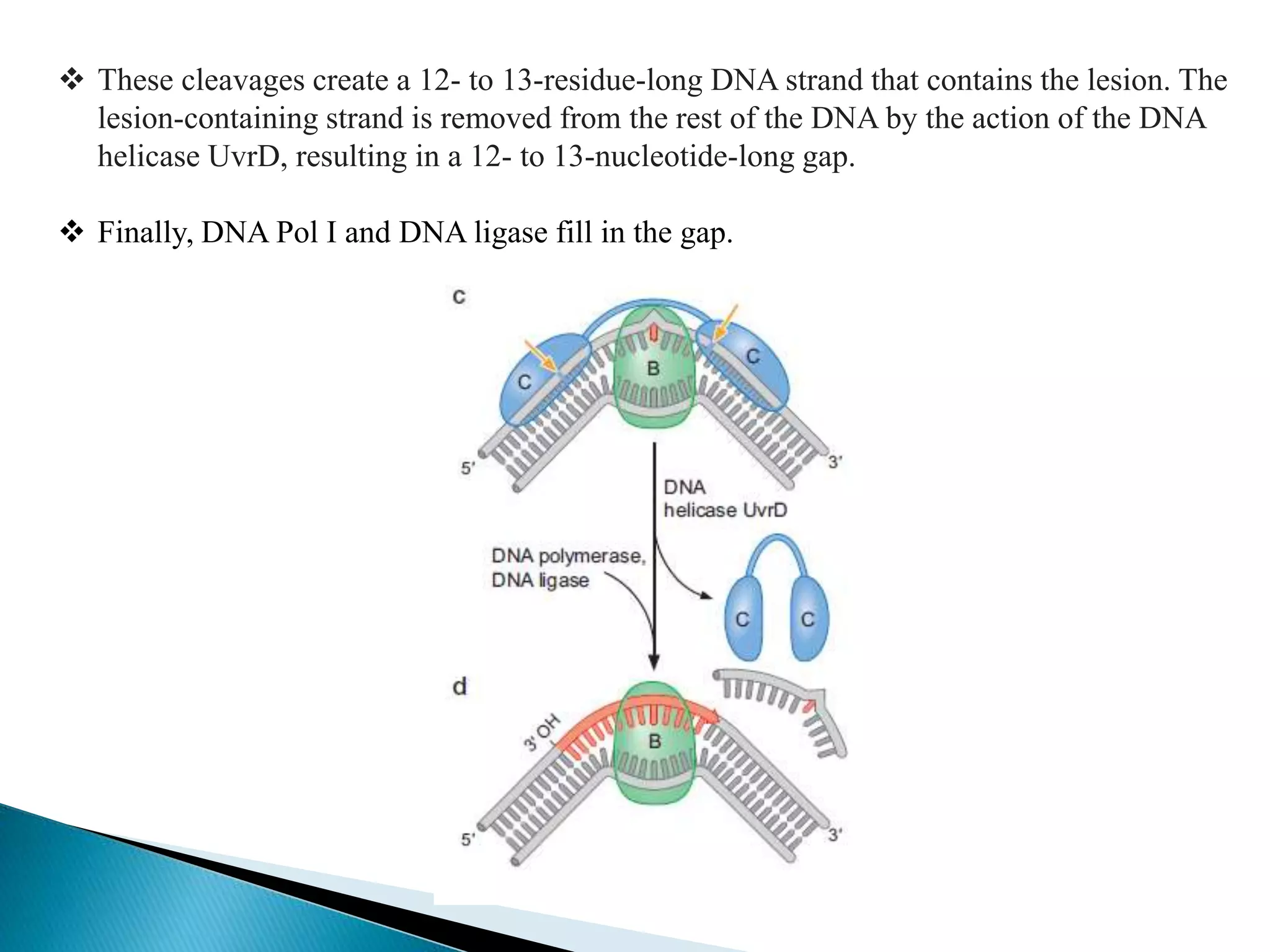 ❖ These cleavages create a 12- to 13-residue-long DNA strand that contains the lesion. The lesion-containing strand is removed from the rest of the DNA by the action of the DNA helicase UvrD, resulting in a 12- to 13-nucleotide-long gap.

❖ Finally, DNA Pol I and DNA ligase fill in the gap.

c

C

B

C

5'

3'

DNA
helicase UvrD

DNA polymerase,
DNA ligase

C

C

d

3' OH

B

5'

3'